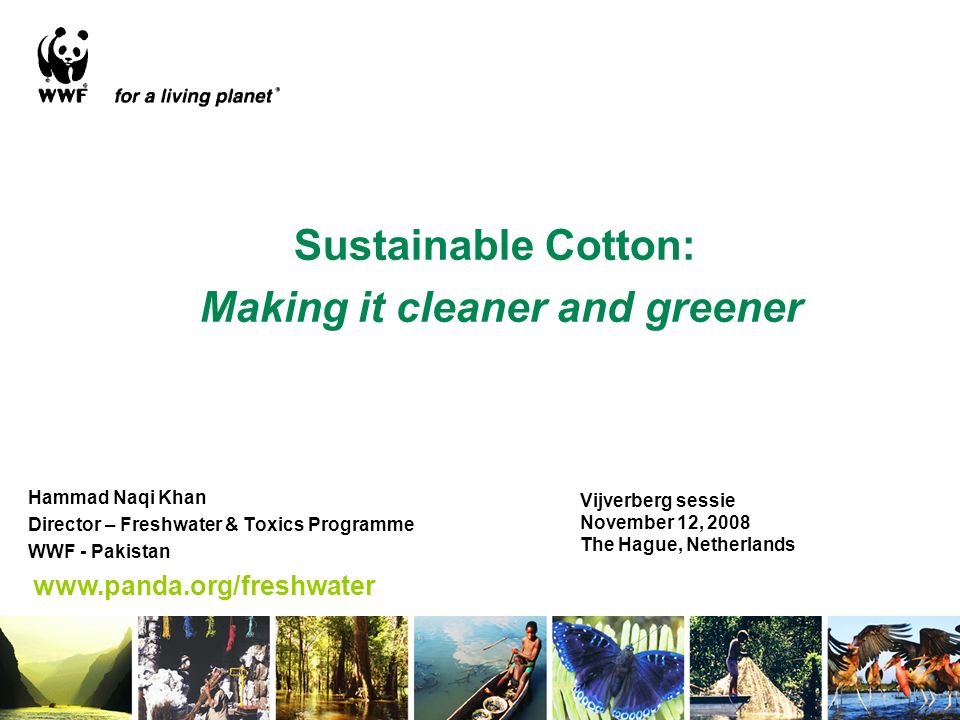 WWF for a living planet®

Sustainable Cotton:
Making it cleaner and greener

Hammad Naqi Khan
Director – Freshwater & Toxics Programme
WWF - Pakistan
www.panda.org/freshwater

Vijverberg sessie
November 12, 2008
The Hague, Netherlands